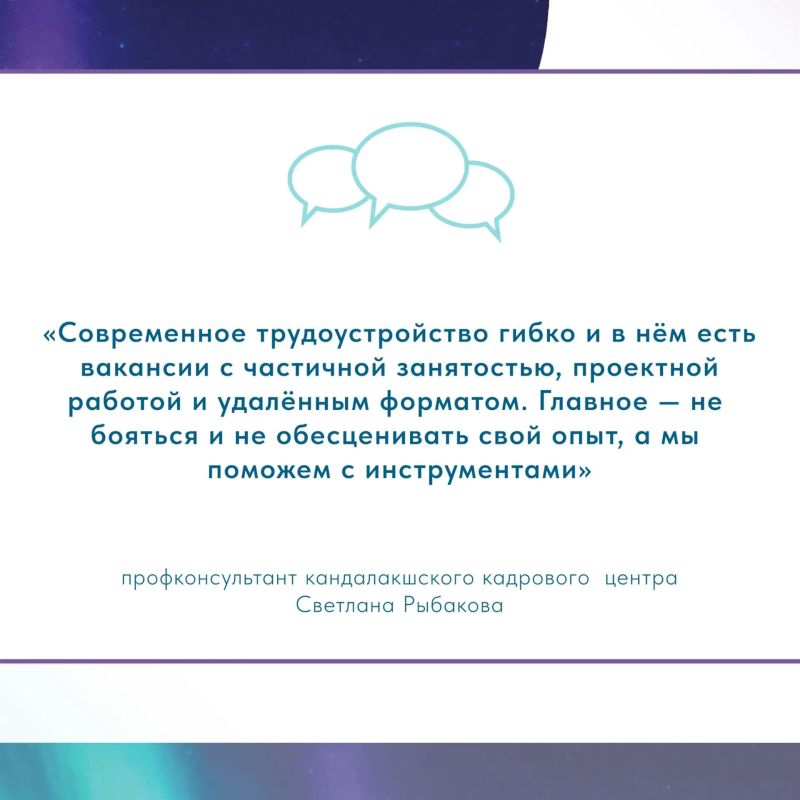 «Современное трудоустройство гибко и в нём есть вакансии с частичной занятостью, проектной работой и удалённым форматом. Главное — не бояться и не обесценивать свой опыт, а мы поможем с инструментами»

профконсультант кандалакшского кадрового центра
Светлана Рыбакова